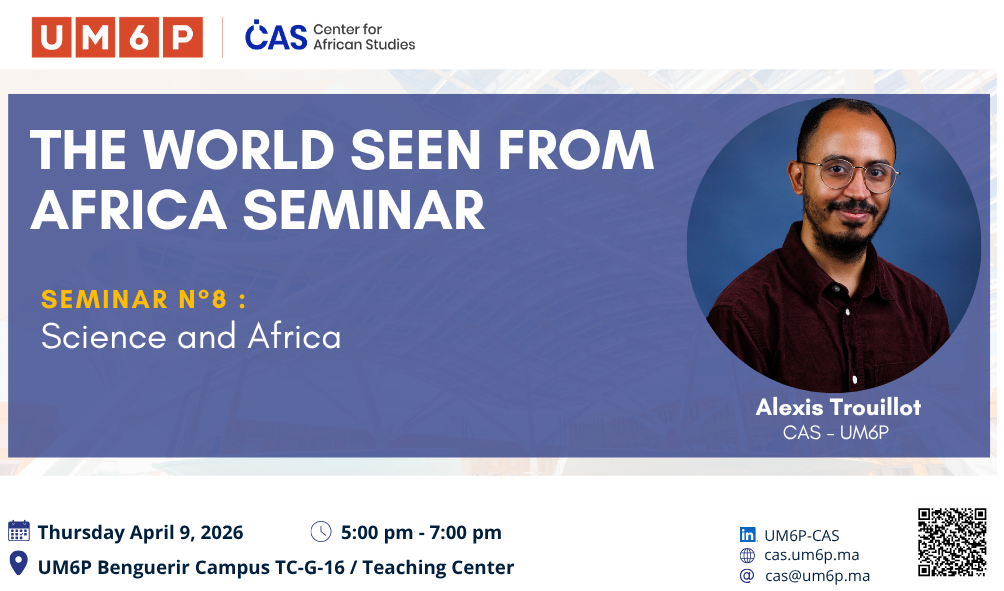 UM6P

CAS Center for African Studies

THE WORLD SEEN FROM AFRICA SEMINAR

SEMINAR N°8 :
Science and Africa

Alexis Trouillot
CAS - UM6P

Thursday April 9, 2026

5:00 pm - 7:00 pm

UM6P Benguerir Campus TC-G-16 / Teaching Center

UM6P-CAS
cas.um6p.ma
cas@um6p.ma